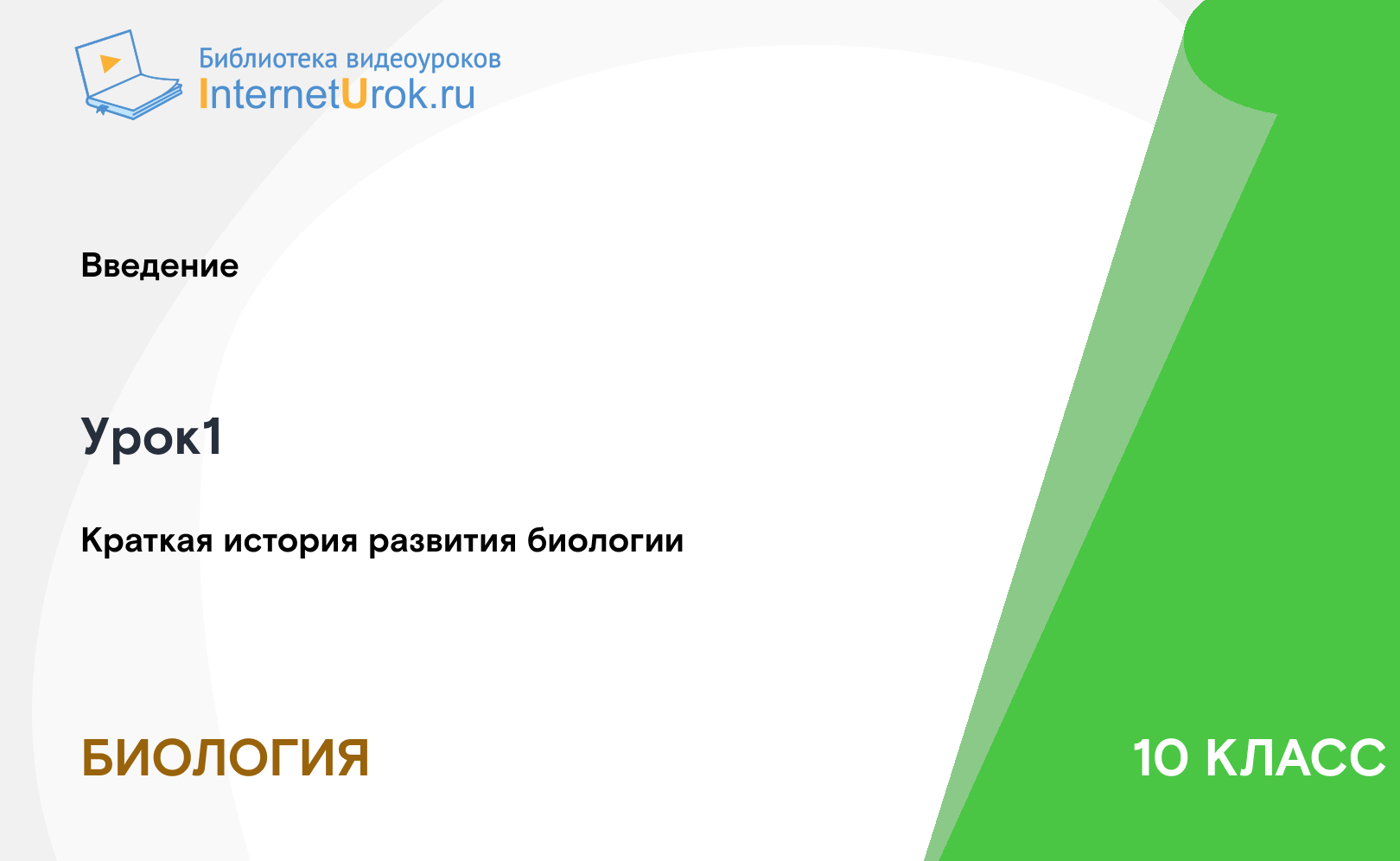 Библиотека видеоуроков
InternetUrok.ru

Введение

Урок1

Краткая история развития биологии

БИОЛОГИЯ

10 КЛАСС